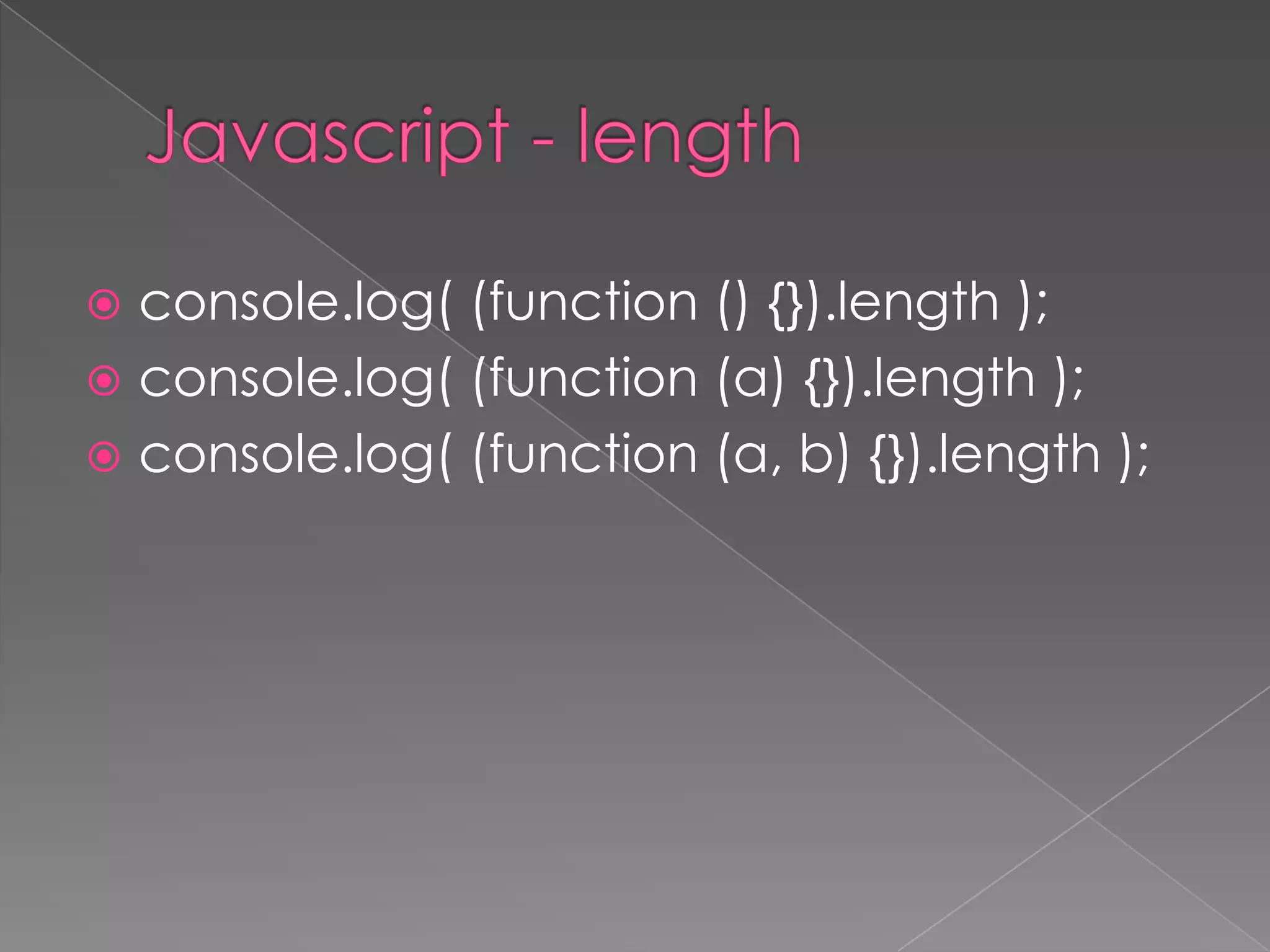 Javascript - length

console.log( (function () {}).length );
console.log( (function (a) {}).length );
console.log( (function (a, b) {}).length );